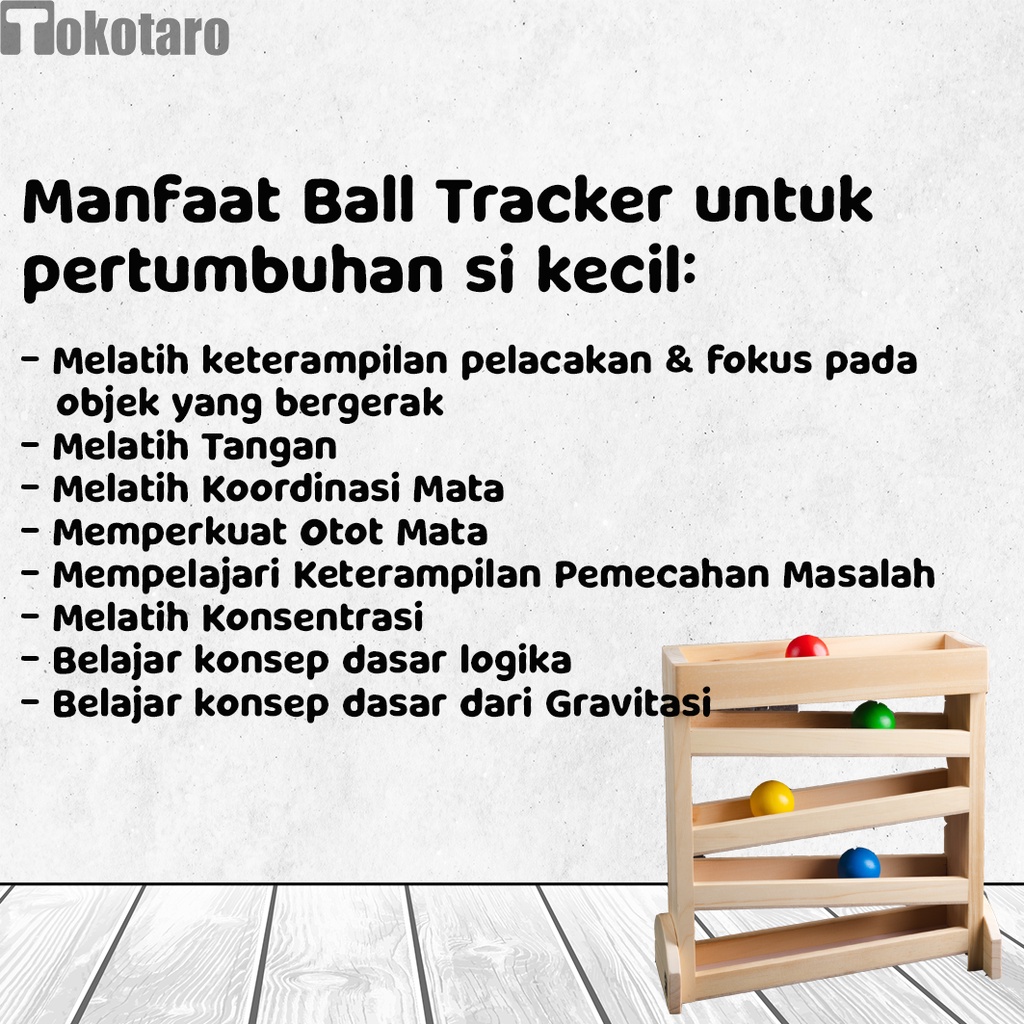 Tokotaro

Manfaat Ball Tracker untuk pertumbuhan si kecil:

- Melatih keterampilan pelacakan & fokus pada objek yang bergerak
- Melatih Tangan
- Melatih Koordinasi Mata
- Memperkuat Otot Mata
- Mempelajari Keterampilan Pemecahan Masalah
- Melatih Konsentrasi
- Belajar konsep dasar logika
- Belajar konsep dasar dari Gravitasi